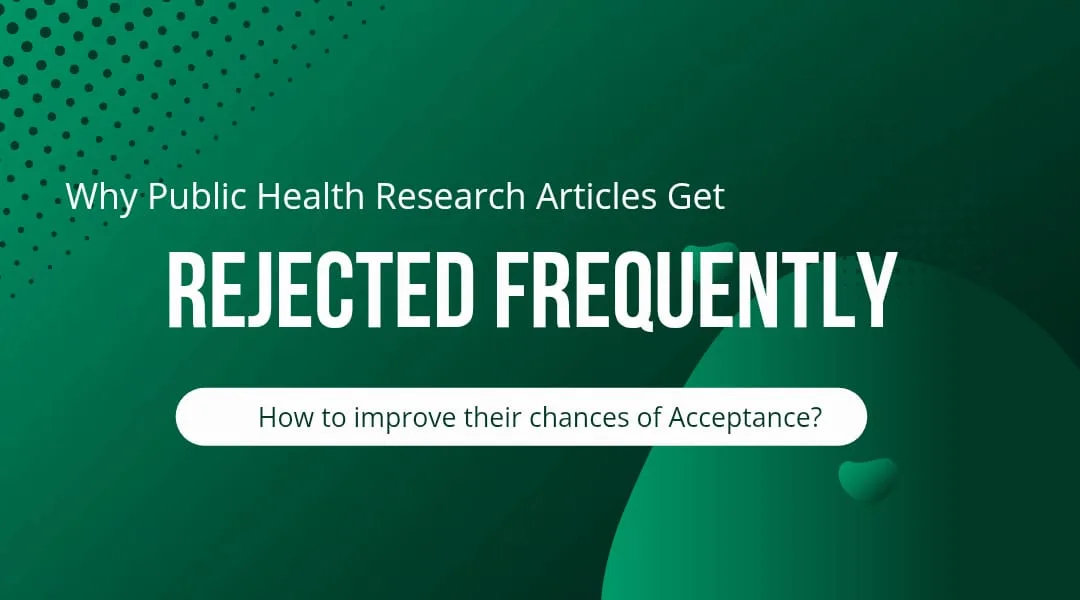 Why Public Health Research Articles Get

REJECTED FREQUENTLY

How to improve their chances of Acceptance?